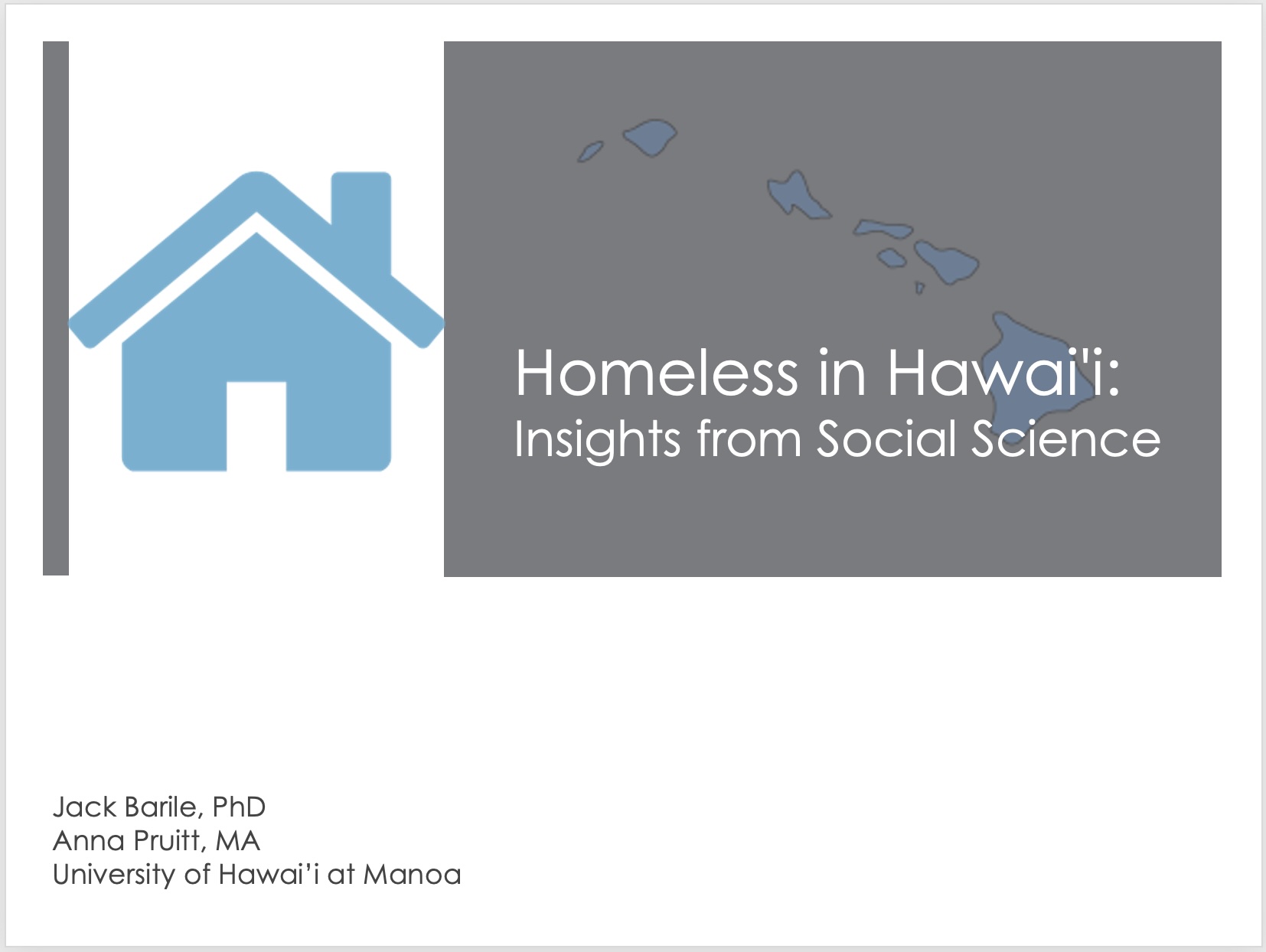 Homeless in Hawai'i:
Insights from Social Science

Jack Barile, PhD
Anna Pruitt, MA
University of Hawai’i at Manoa